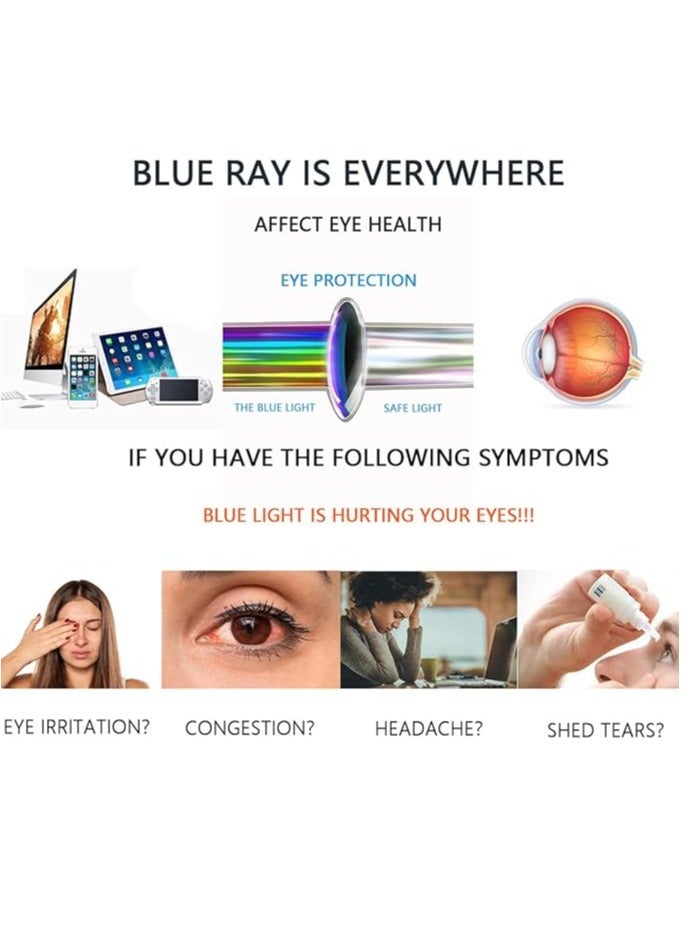 BLUE RAY IS EVERYWHERE

AFFECT EYE HEALTH

EYE PROTECTION

THE BLUE LIGHT

SAFE LIGHT

IF YOU HAVE THE FOLLOWING SYMPTOMS

BLUE LIGHT IS HURTING YOUR EYES!!!

EYE IRRITATION?

CONGESTION?

HEADACHE?

SHED TEARS?